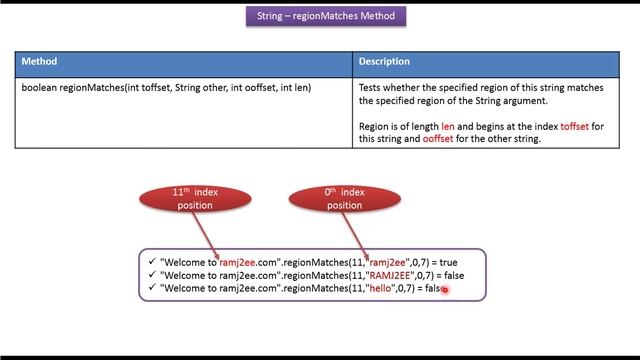 String – regionMatches Method

| Method | Description |
|---|---|
| boolean regionMatches(int toffset, String other, int ooffset, int len) | Tests whether the specified region of this string matches the specified region of the String argument. Region is of length len and begins at the index toffset for this string and ooffset for the other string. |

$11^{th}$ index position

$0^{th}$ index position

✓ "Welcome to ramj2ee.com".regionMatches(11,"ramj2ee",0,7) = true
✓ "Welcome to ramj2ee.com".regionMatches(11,"RAMJ2EE",0,7) = false
✓ "Welcome to ramj2ee.com".regionMatches(11,"hello",0,7) = false